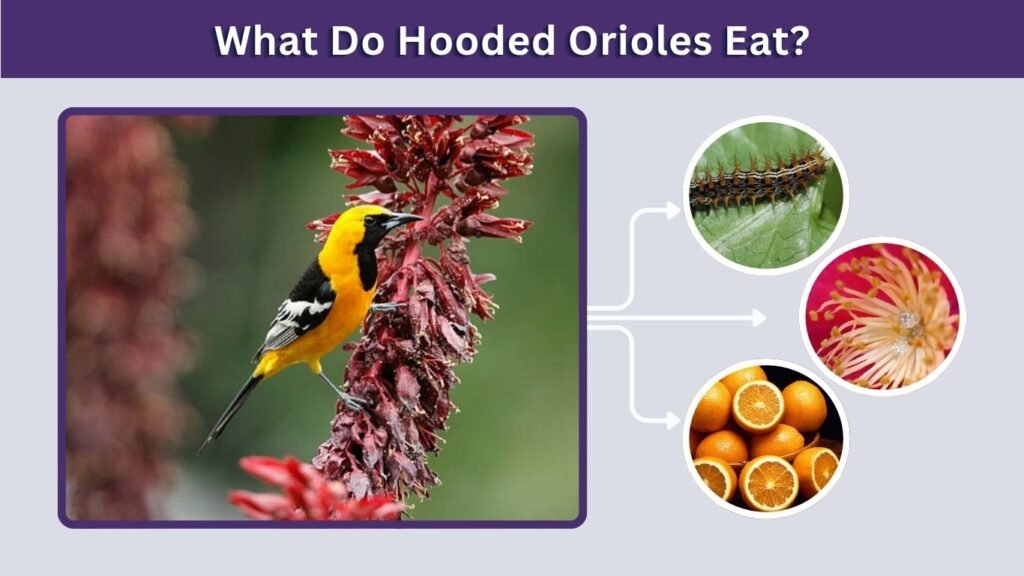 What Do Hooded Orioles Eat?